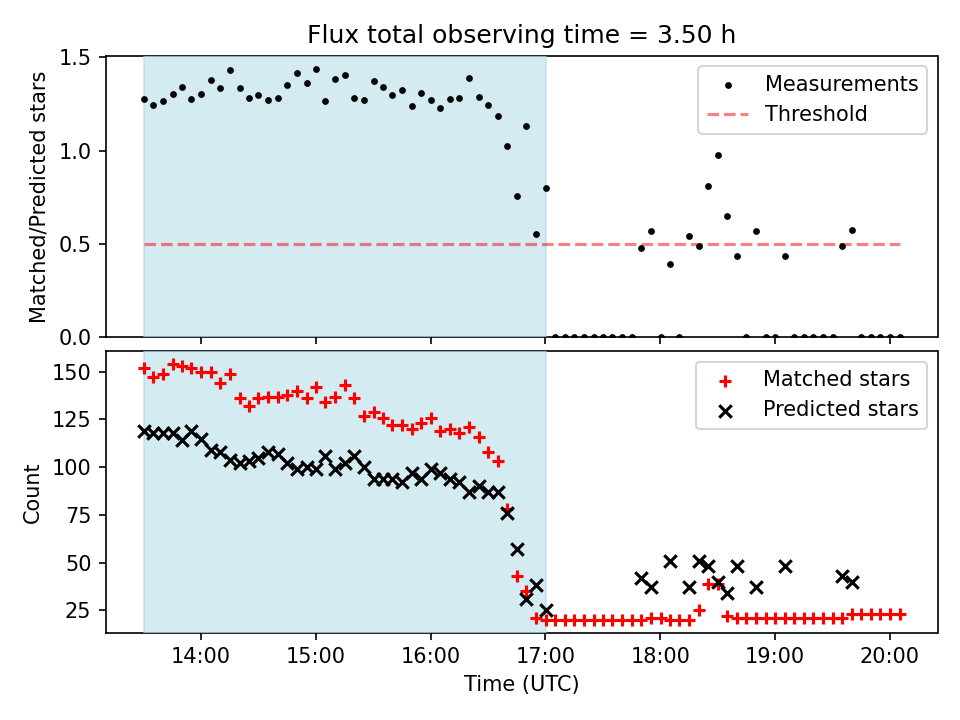 Flux total observing time = 3.50 h

Matched/Predicted stars

1.5
1.0
0.5
0.0

Measurements
Threshold

Count

150
125
100
75
50
25

Matched stars
Predicted stars

14:00
15:00
16:00
17:00
18:00
19:00
20:00

Time (UTC)